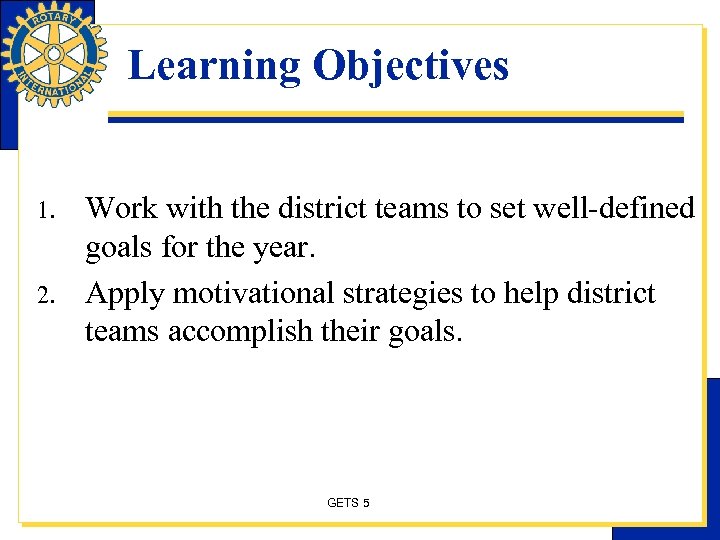 ROTARY INTERNATIONAL

Learning Objectives

1. Work with the district teams to set well-defined goals for the year.
2. Apply motivational strategies to help district teams accomplish their goals.

GETS 5